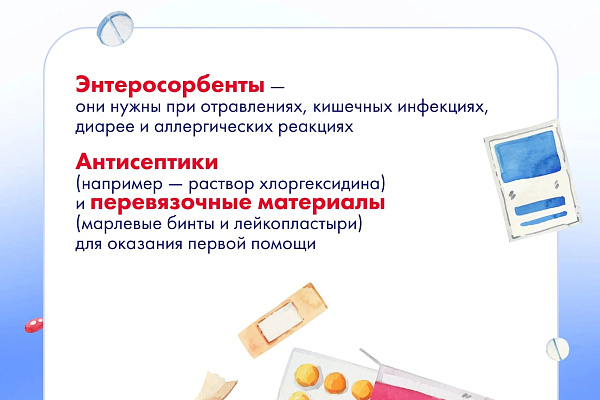 Энтеросорбенты — они нужны при отравлениях, кишечных инфекциях, диарее и аллергических реакциях

Антисептики (например — раствор хлоргексидина) и перевязочные материалы (марлевые бинты и лейкопластыри) для оказания первой помощи